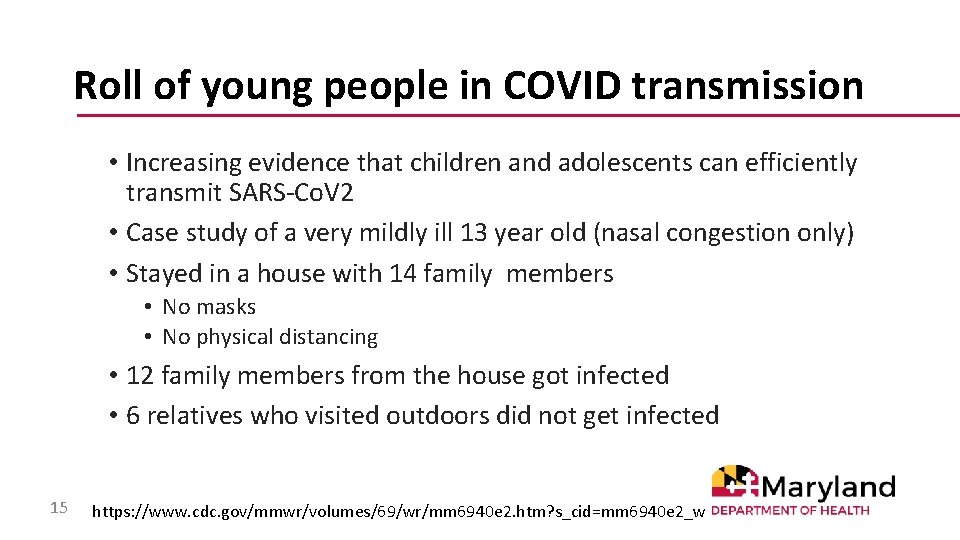 Roll of young people in COVID transmission

• Increasing evidence that children and adolescents can efficiently transmit SARS-CoV2
• Case study of a very mildly ill 13 year old (nasal congestion only)
• Stayed in a house with 14 family members
  • No masks
  • No physical distancing
• 12 family members from the house got infected
• 6 relatives who visited outdoors did not get infected

15

https://www.cdc.gov/mmwr/volumes/69/wr/mm6940e2.htm?s_cid=mm6940e2_w

Maryland
DEPARTMENT OF HEALTH